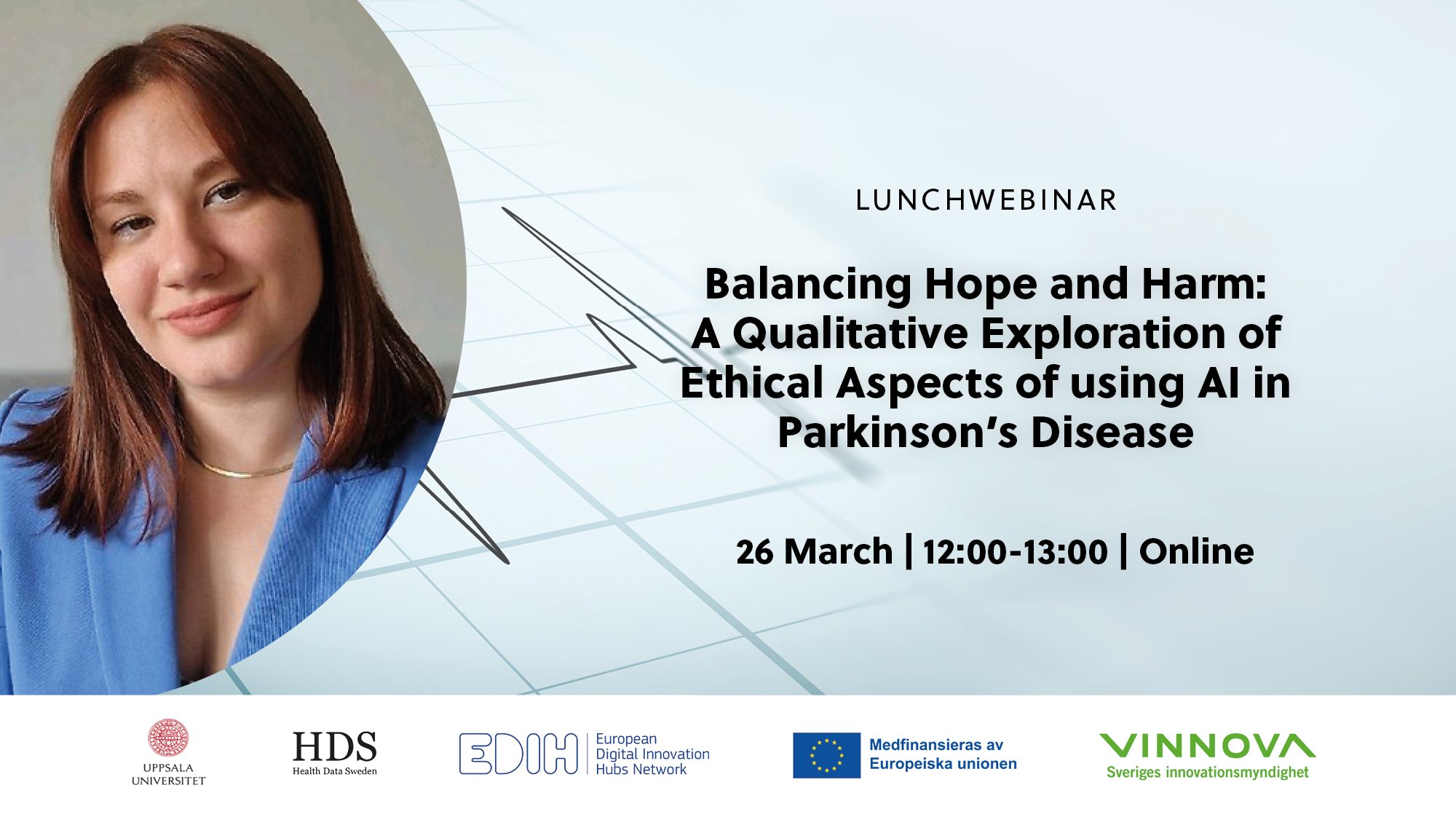 LUNCHWEBINAR

Balancing Hope and Harm: A Qualitative Exploration of Ethical Aspects of using AI in Parkinson's Disease

26 March | 12:00-13:00 | Online

UPPSALA UNIVERSITET

HDS
Health Data Sweden

EDIH
European Digital Innovation Hubs Network

Medfinansieras av Europeiska unionen

VINNOVA
Sveriges innovationsmyndighet